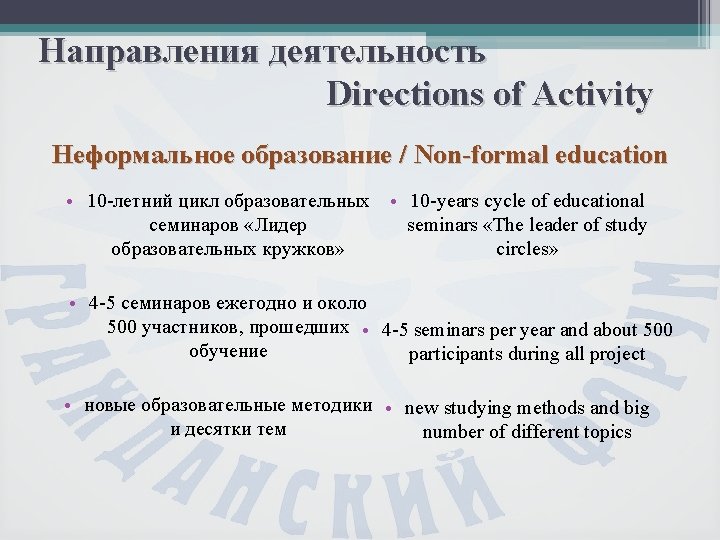 Направления деятельность
Directions of Activity

Неформальное образование / Non-formal education

• 10-летний цикл образовательных семинаров «Лидер образовательных кружков»

• 4-5 семинаров ежегодно и около 500 участников, прошедших обучение

• новые образовательные методики и десятки тем

• 10-years cycle of educational seminars «The leader of study circles»

• 4-5 seminars per year and about 500 participants during all project

• new studying methods and big number of different topics

ГРАЖДАНСКИЙ ФОРУМ